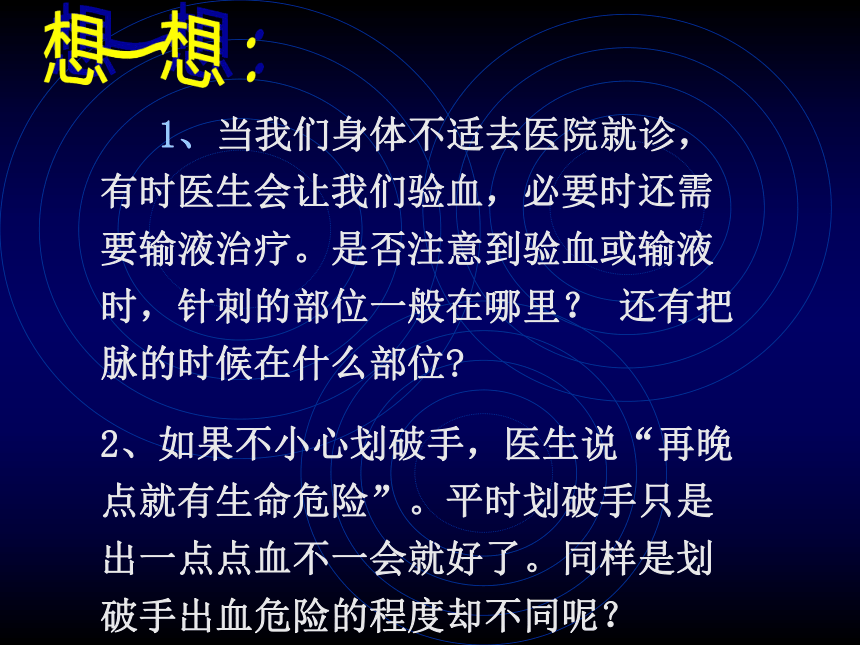 想一想：

1、当我们身体不适去医院就诊，有时医生会让我们验血，必要时还需要输液治疗。是否注意到验血或输液时，针刺的部位一般在哪里？ 还有把脉的时候在什么部位?

2、如果不小心划破手，医生说“再晚点就有生命危险”。平时划破手只是出一点点血不一会就好了。同样是划破手出血危险的程度却不同呢？